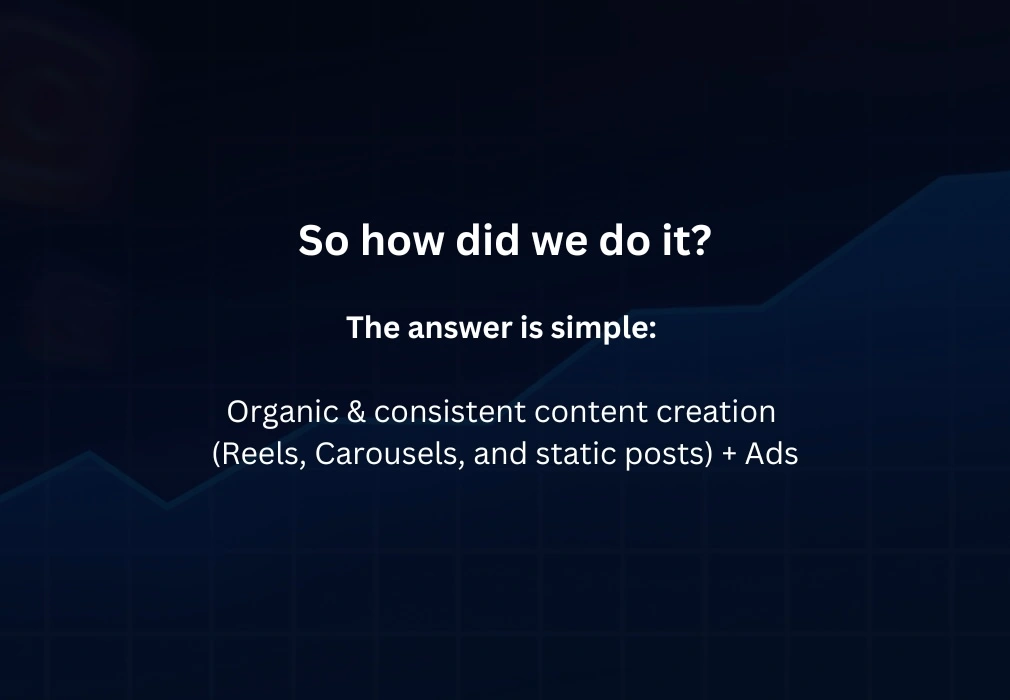 So how did we do it?

The answer is simple:

Organic & consistent content creation (Reels, Carousels, and static posts) + Ads